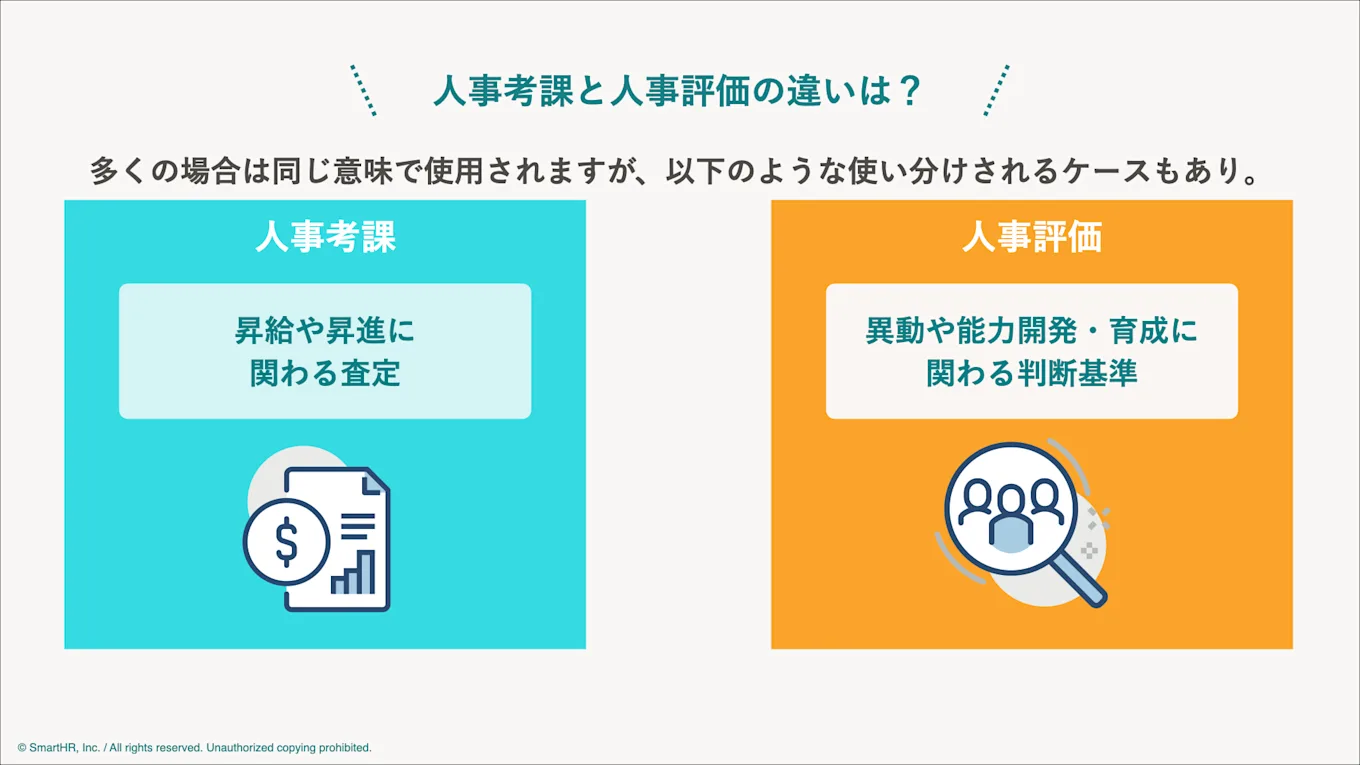 人事考課と人事評価の違いは？

多くの場合は同じ意味で使用されますが、以下のような使い分けされるケースもあり。

人事考課

昇給や昇進に関わる査定

$

人事評価

異動や能力開発・育成に関わる判断基準

© SmartHR, Inc. / All rights reserved. Unauthorized copying prohibited.